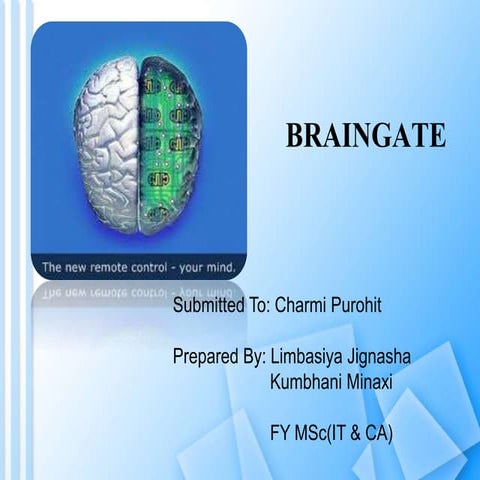 The new remote control - your mind.

BRAINGATE

Submitted To: Charmi Purohit

Prepared By: Limbasiya Jignasha
Kumbhani Minaxi

FY MSc(IT & CA)